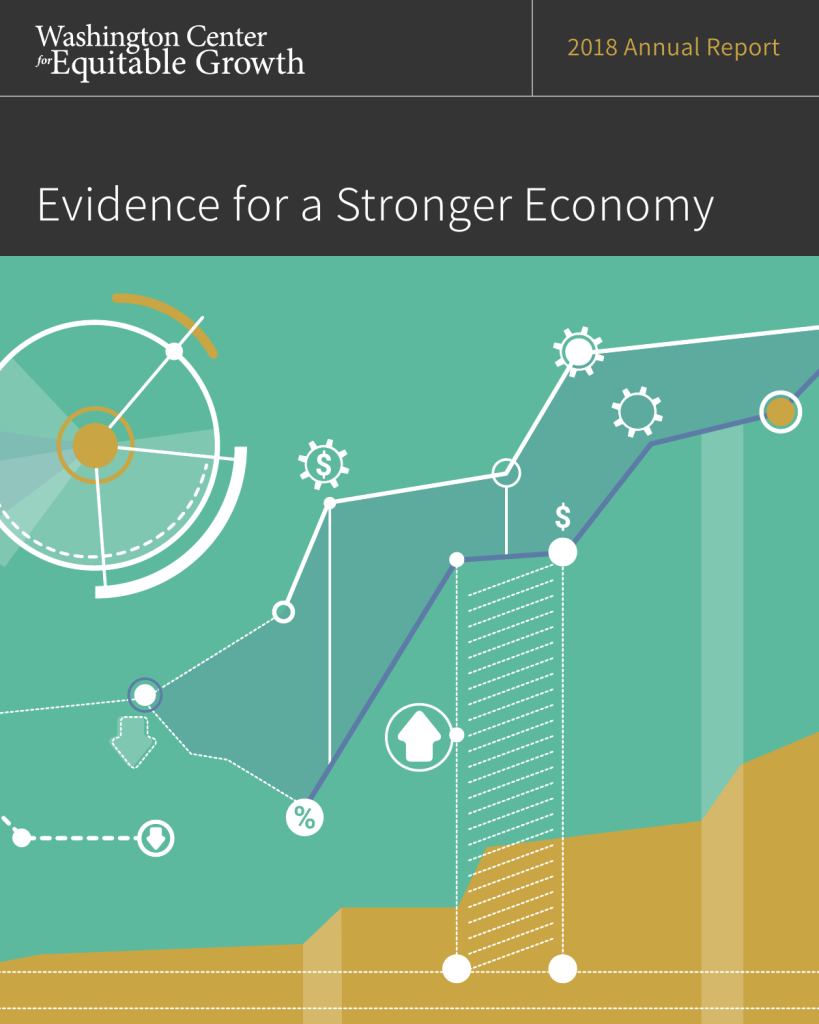 Washington Center
for Equitable Growth

2018 Annual Report

Evidence for a Stronger Economy

$

$

%